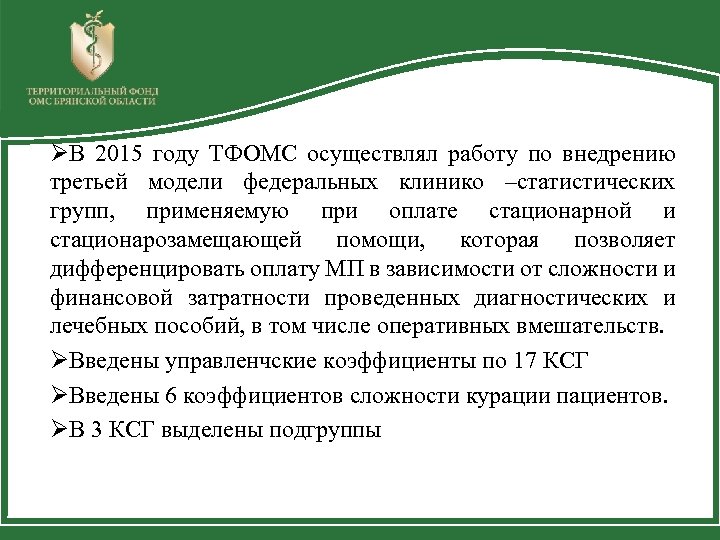 ТЕРРИТОРИАЛЬНЫЙ ФОНД ОМС БРЯНСКОЙ ОБЛАСТИ

➢В 2015 году ТФОМС осуществлял работу по внедрению третьей модели федеральных клинико –статистических групп, применяемую при оплате стационарной и стационарозамещающей помощи, которая позволяет дифференцировать оплату МП в зависимости от сложности и финансовой затратности проведенных диагностических и лечебных пособий, в том числе оперативных вмешательств.

➢Введены управленчские коэффициенты по 17 КСГ

➢Введены 6 коэффициентов сложности курации пациентов.

➢В 3 КСГ выделены подгруппы